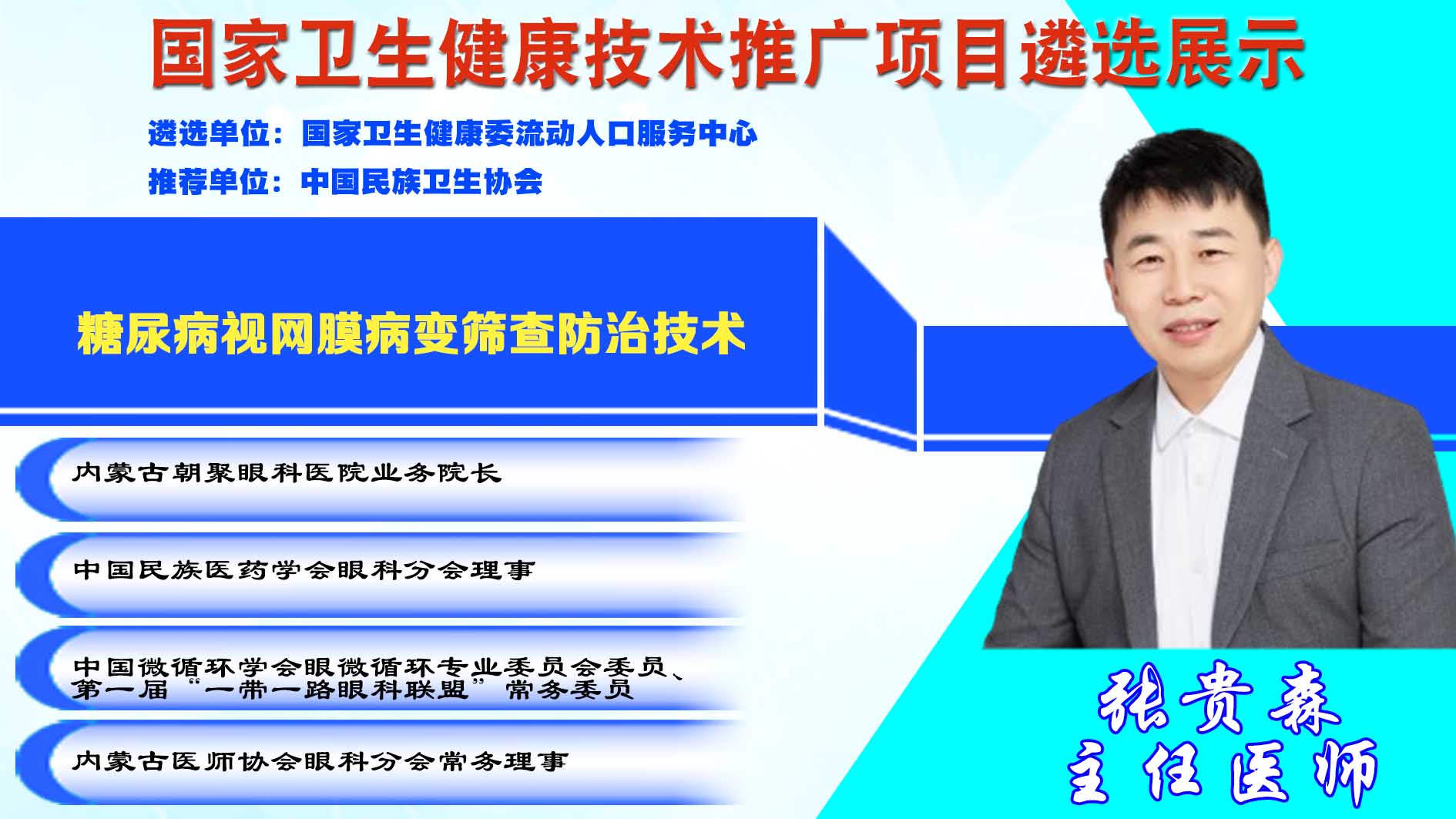 国家卫生健康技术推广项目遴选展示

遴选单位：国家卫生健康委流动人口服务中心

推荐单位：中国民族卫生协会

糖尿病视网膜病变筛查防治技术

内蒙古朝聚眼科医院业务院长

中国民族医药学会眼科分会理事

中国微循环学会眼微循环专业委员会委员、第一届“一带一路眼科联盟”常务委员

内蒙古医师协会眼科分会常务理事

张贵森
主任医师